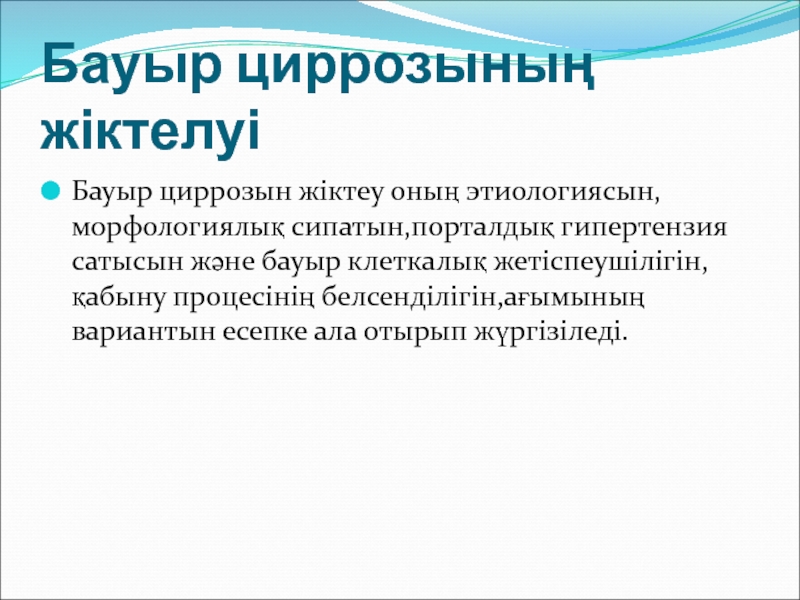 Бауыр циррозының жіктелуі

Бауыр циррозын жіктеу оның этиологиясын, морфологиялық сипатын,порталдық гипертензия сатысын және бауыр клеткалық жетіспеушілігін, қабыну процесінің белсенділігін,ағымының вариантын есепке ала отырып жүргізіледі.